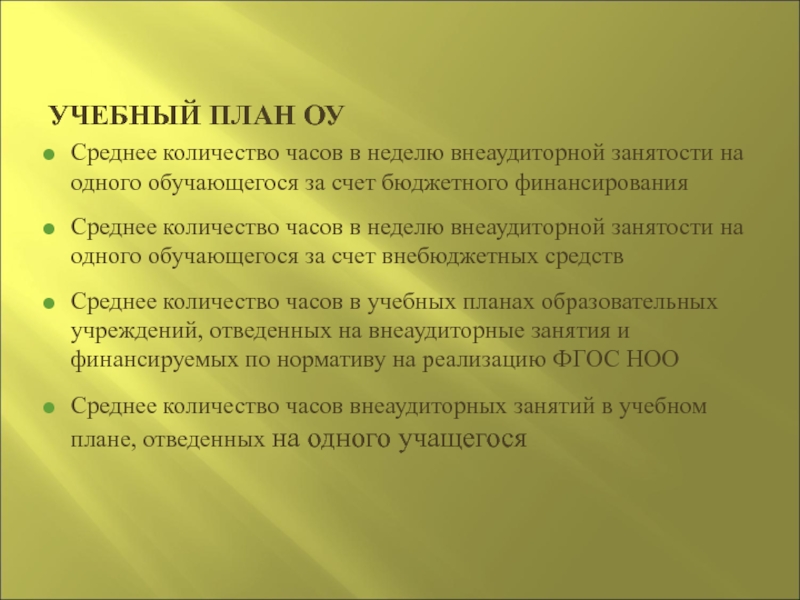 УЧЕБНЫЙ ПЛАН ОУ

Среднее количество часов в неделю внеаудиторной занятости на одного обучающегося за счет бюджетного финансирования

Среднее количество часов в неделю внеаудиторной занятости на одного обучающегося за счет внебюджетных средств

Среднее количество часов в учебных планах образовательных учреждений, отведенных на внеаудиторные занятия и финансируемых по нормативу на реализацию ФГОС НОО

Среднее количество часов внеаудиторных занятий в учебном плане, отведенных на одного учащегося